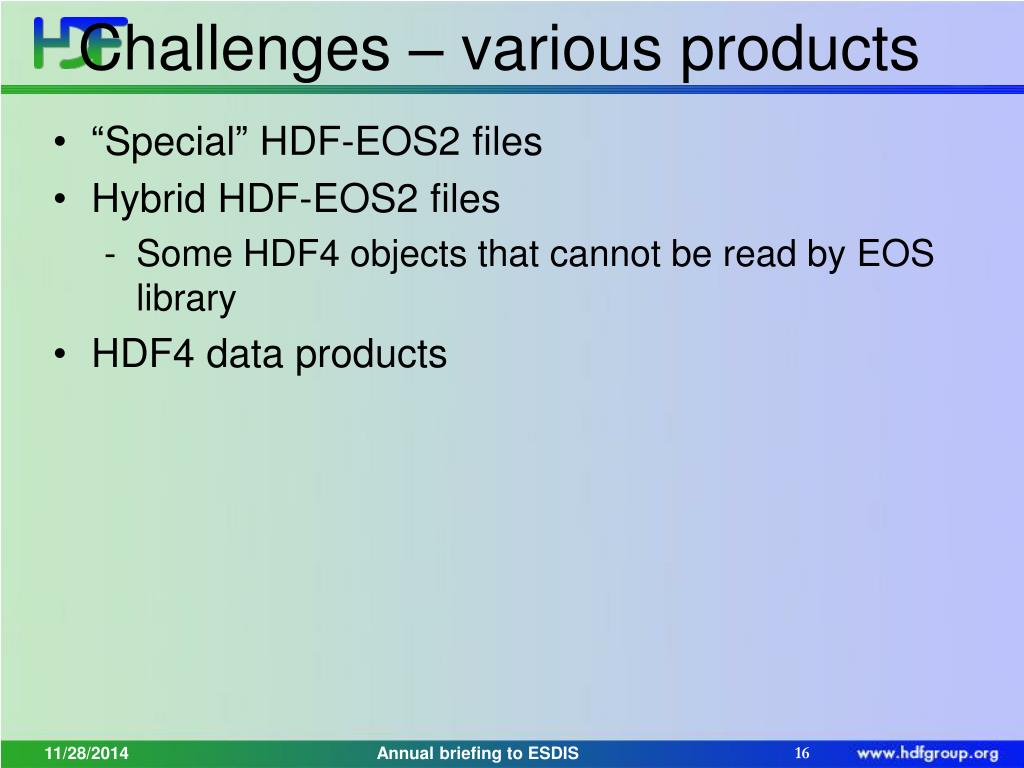 HDF

Challenges – various products

• “Special” HDF-EOS2 files
• Hybrid HDF-EOS2 files
  - Some HDF4 objects that cannot be read by EOS library
• HDF4 data products

11/28/2014 Annual briefing to ESDIS 16 www.hdfgroup.org